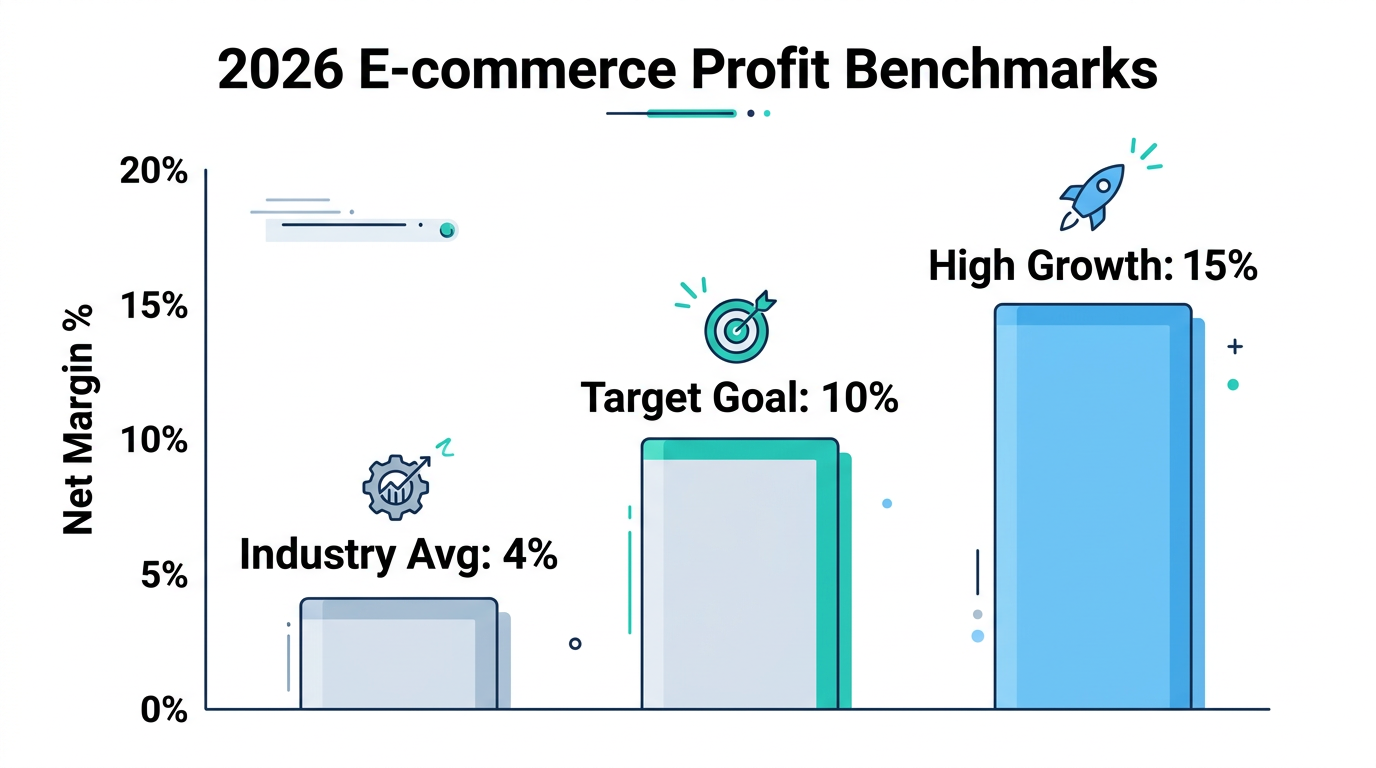 2026 E-commerce Profit Benchmarks

Net Margin %

20%
15%
10%
5%
0%

Industry Avg: 4%
Target Goal: 10%
High Growth: 15%